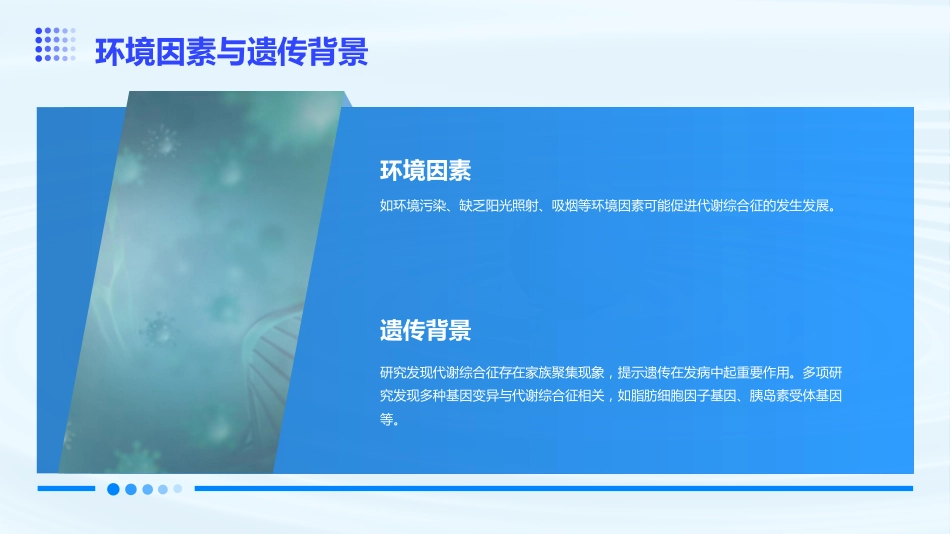 环境因素与遗传背景

环境因素

如环境污染、缺乏阳光照射、吸烟等环境因素可能促进代谢综合征的发生发展。

遗传背景

研究发现代谢综合征存在家族聚集现象，提示遗传在发病中起重要作用。多项研究发现多种基因变异与代谢综合征相关，如脂肪细胞因子基因、胰岛素受体基因等。